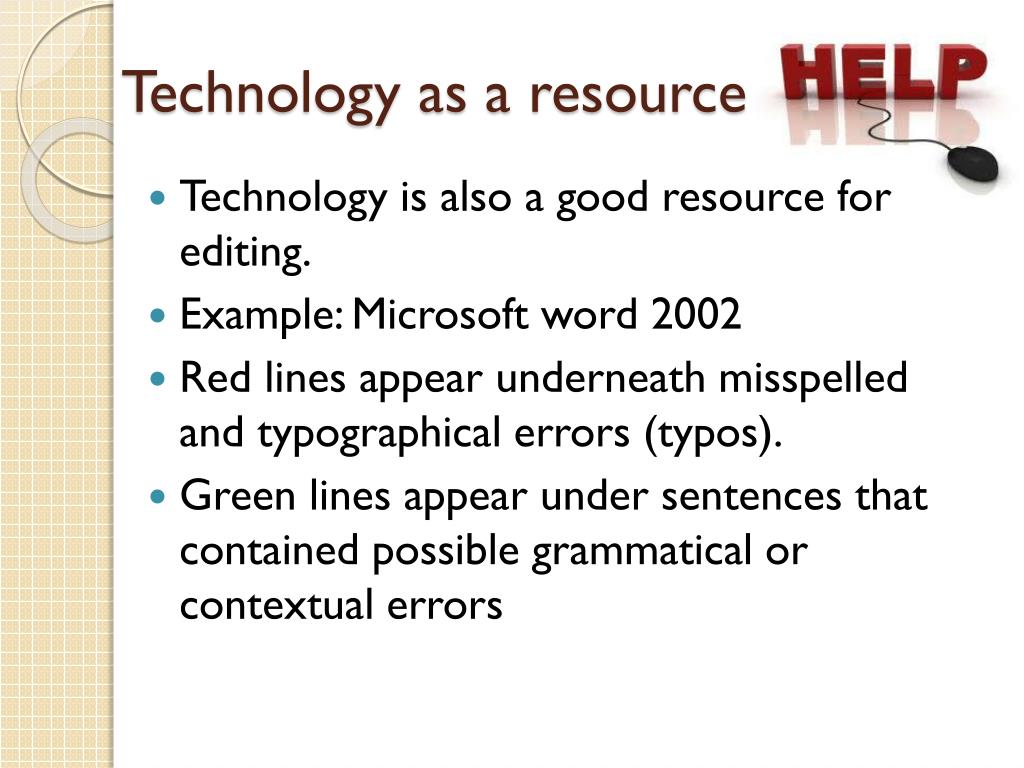 Technology as a resource

HELP

- Technology is also a good resource for editing.
- Example: Microsoft word 2002
- Red lines appear underneath misspelled and typographical errors (typos).
- Green lines appear under sentences that contained possible grammatical or contextual errors